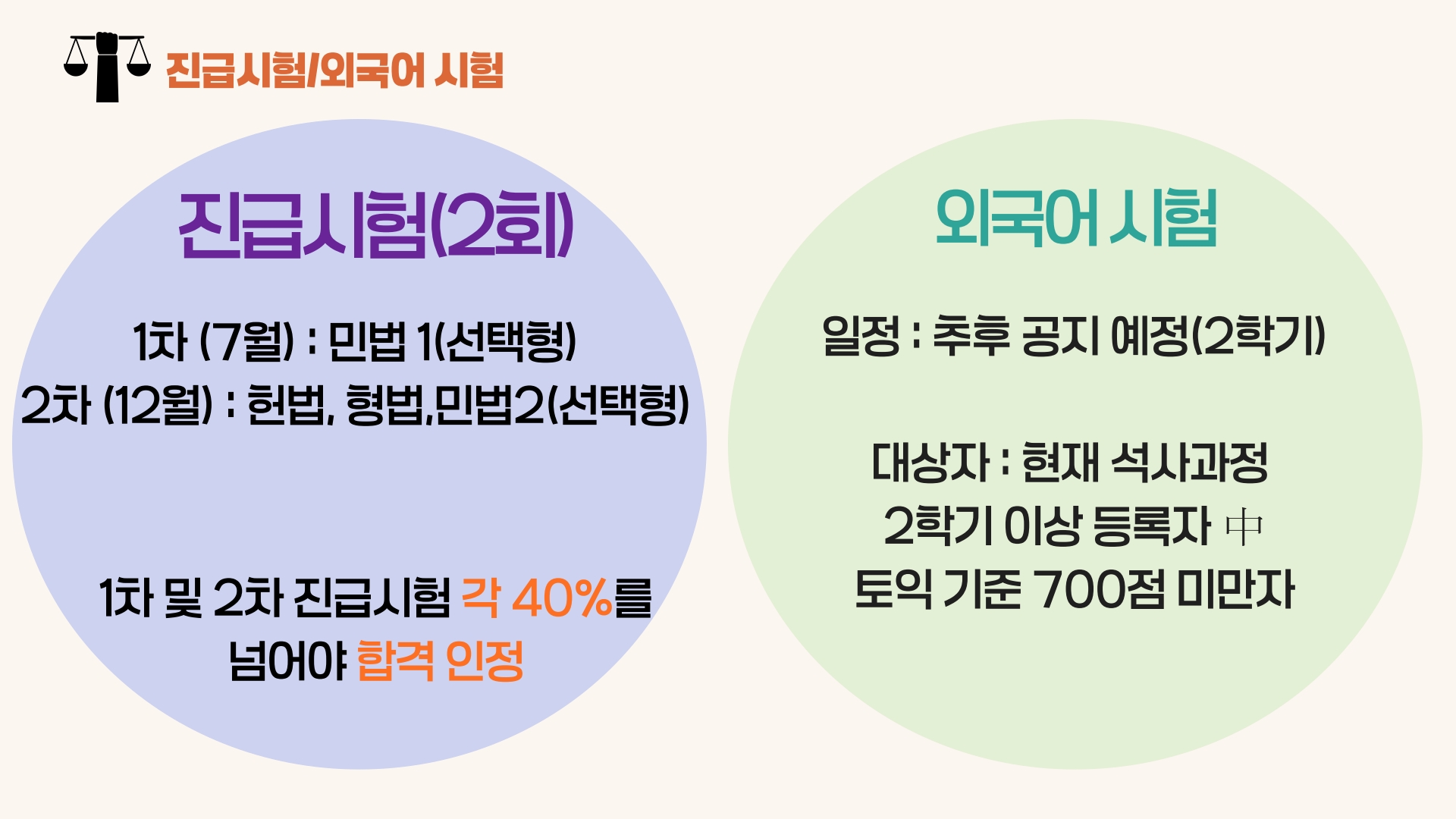 진급시험/외국어 시험

진급시험(2회)

1차 (7월) : 민법 1(선택형)
2차 (12월) : 헌법, 형법,민법2(선택형)

1차 및 2차 진급시험 각 40%를 넘어야 합격 인정

외국어 시험

일정 : 추후 공지 예정(2학기)

대상자 : 현재 석사과정 2학기 이상 등록자 中 토익 기준 700점 미만자